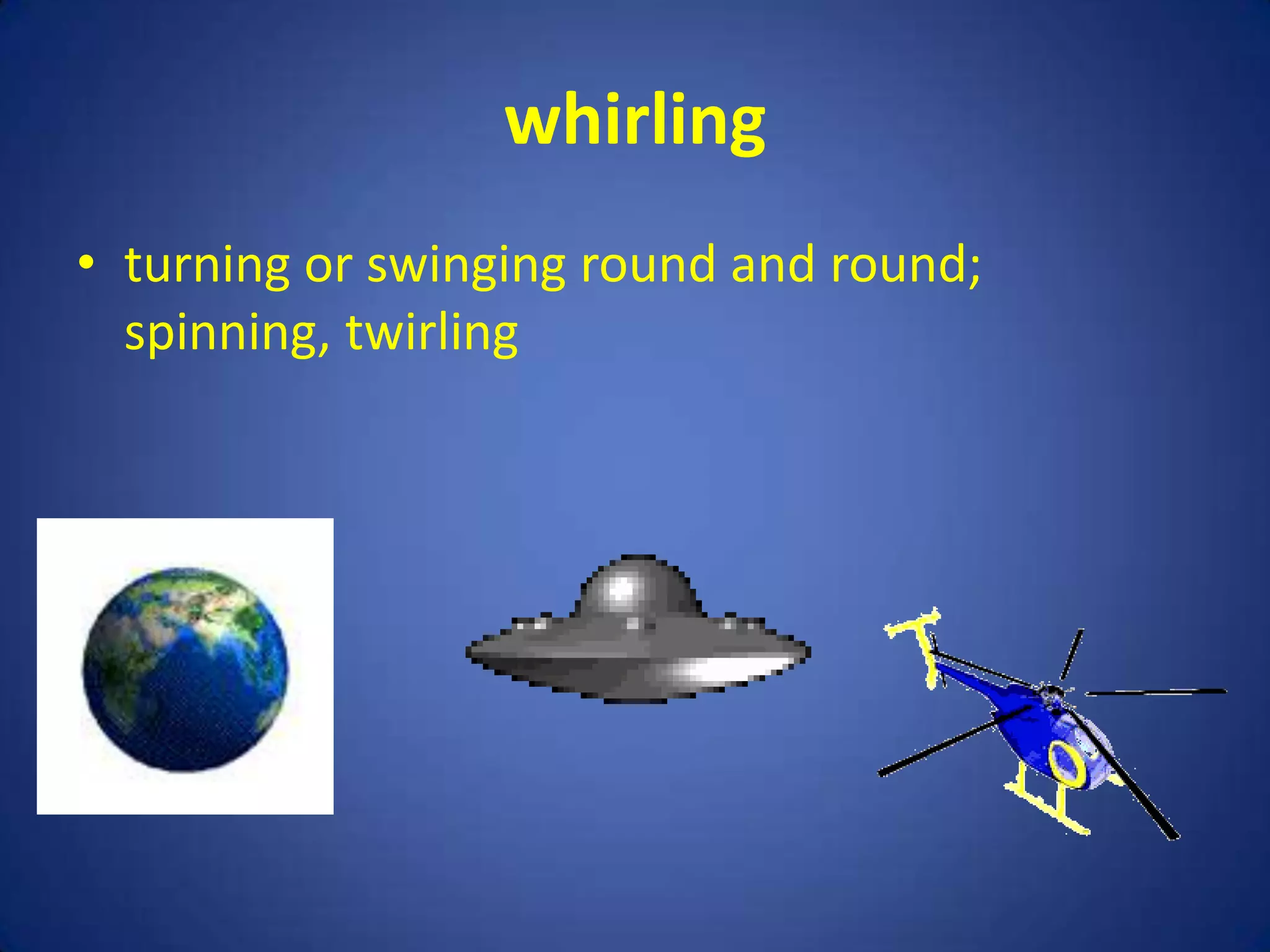 whirling

• turning or swinging round and round; spinning, twirling